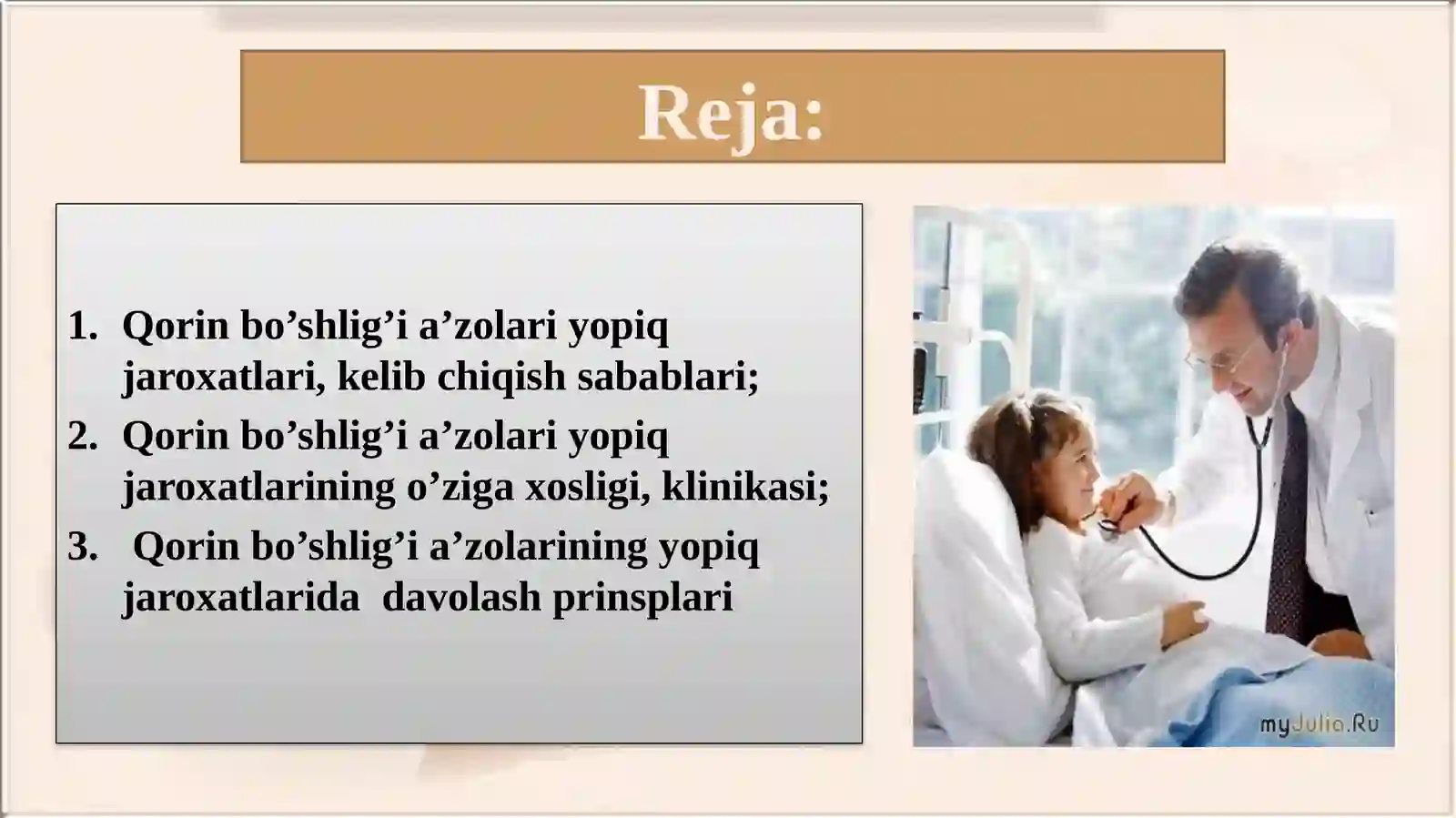 Reja:

1. Qorin bo’shlig’i a’zolari yopiq jaroxatlari, kelib chiqish sabablari;
2. Qorin bo’shlig’i a’zolari yopiq jaroxatlarining o’ziga xosligi, klinikasi;
3. Qorin bo’shlig’i a’zolarining yopiq jaroxatlarida davolash prinsplari

myJulia.Ru